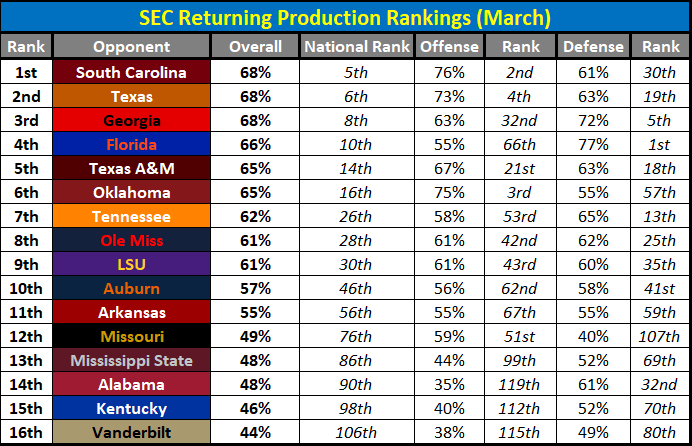 SEC Returning Production Rankings (March)

| Rank | Opponent | Overall | National Rank | Offense | Rank | Defense | Rank |
|---|---|---|---|---|---|---|---|
| 1st | South Carolina | 68% | 5th | 76% | 2nd | 61% | 30th |
| 2nd | Texas | 68% | 6th | 73% | 4th | 63% | 19th |
| 3rd | Georgia | 68% | 8th | 63% | 32nd | 72% | 5th |
| 4th | Florida | 66% | 10th | 55% | 66th | 77% | 1st |
| 5th | Texas A&M | 65% | 14th | 67% | 21st | 63% | 18th |
| 6th | Oklahoma | 65% | 16th | 75% | 3rd | 55% | 57th |
| 7th | Tennessee | 62% | 26th | 58% | 53rd | 65% | 13th |
| 8th | Ole Miss | 61% | 28th | 61% | 42nd | 62% | 25th |
| 9th | LSU | 61% | 30th | 61% | 43rd | 60% | 35th |
| 10th | Auburn | 57% | 46th | 56% | 62nd | 58% | 41st |
| 11th | Arkansas | 55% | 56th | 55% | 67th | 55% | 59th |
| 12th | Missouri | 49% | 76th | 59% | 51st | 40% | 107th |
| 13th | Mississippi State | 48% | 86th | 44% | 99th | 52% | 69th |
| 14th | Alabama | 48% | 90th | 35% | 119th | 61% | 32nd |
| 15th | Kentucky | 46% | 98th | 40% | 112th | 52% | 70th |
| 16th | Vanderbilt | 44% | 106th | 38% | 115th | 49% | 80th |